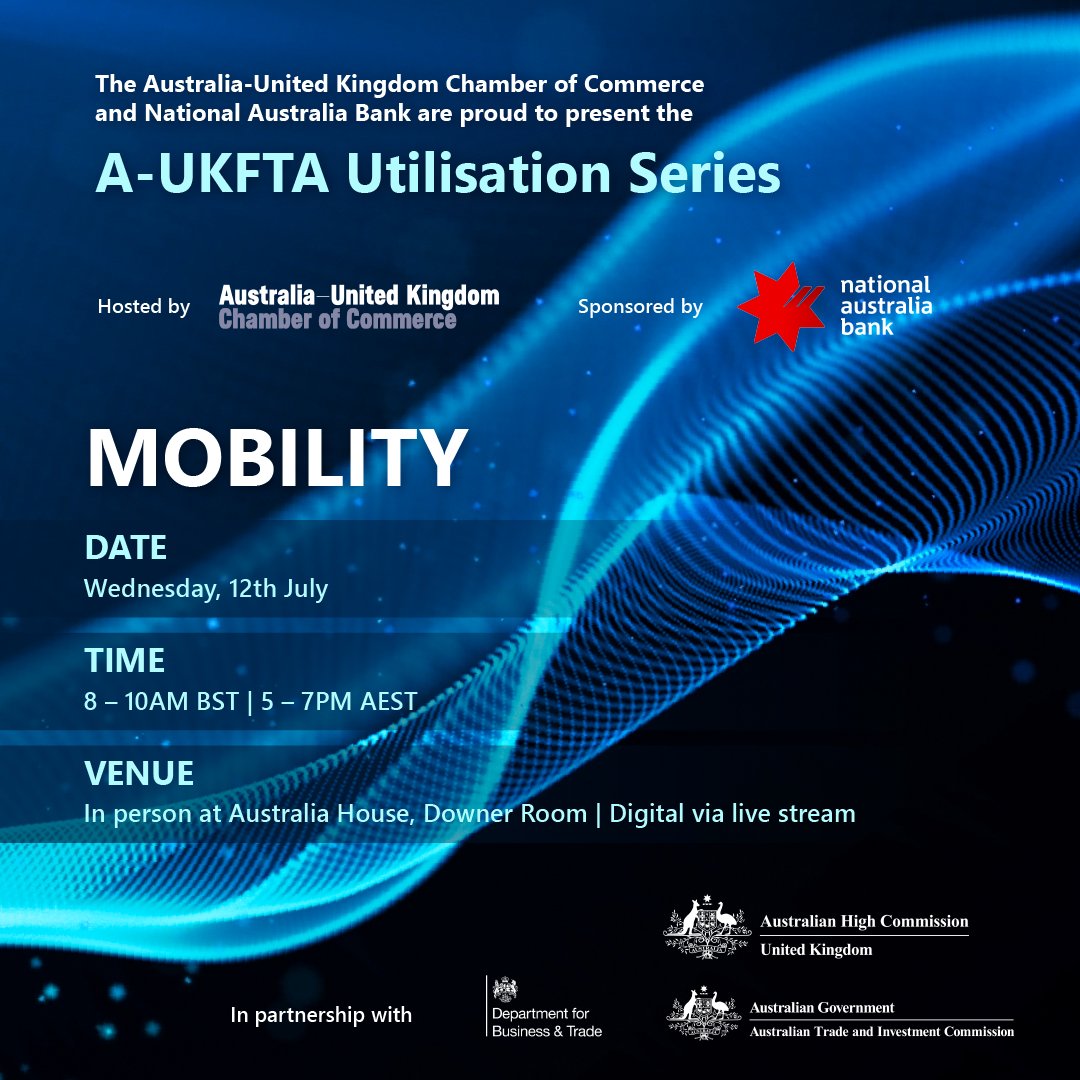 The Australia-United Kingdom Chamber of Commerce and National Australia Bank are proud to present the

A-UKFTA Utilisation Series

Hosted by Australia–United Kingdom Chamber of Commerce

Sponsored by national australia bank

MOBILITY

DATE
Wednesday, 12th July

TIME
8 – 10AM BST | 5 – 7PM AEST

VENUE
In person at Australia House, Downer Room | Digital via live stream

Australian High Commission
United Kingdom

In partnership with

Department for Business & Trade

Australian Government
Australian Trade and Investment Commission